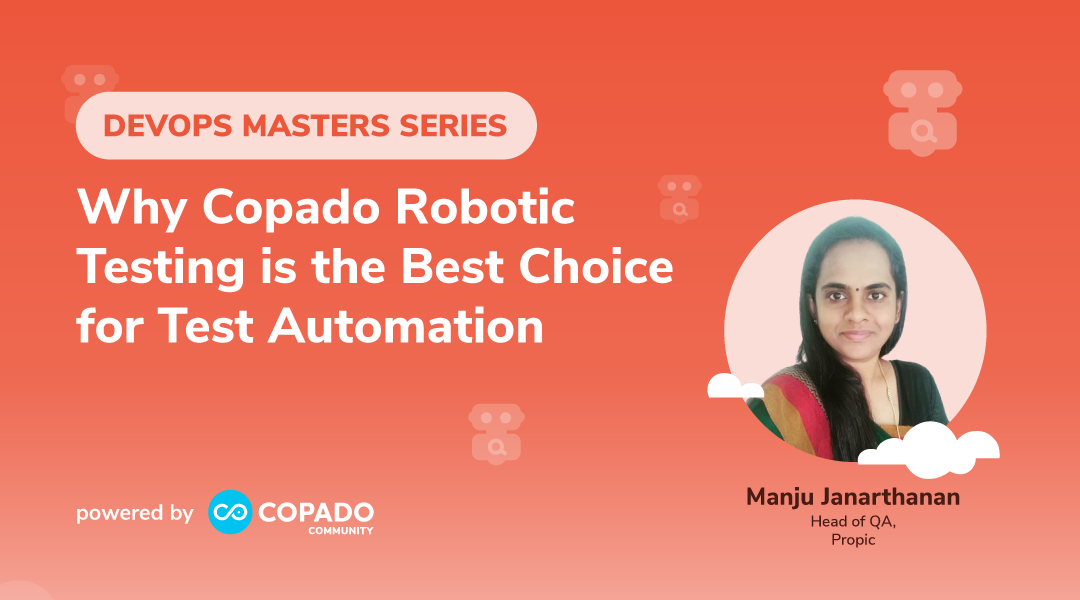 DEVOPS MASTERS SERIES

Why Copado Robotic Testing is the Best Choice for Test Automation

powered by COPADO COMMUNITY

Manju Janarthanan
Head of QA,
Propic